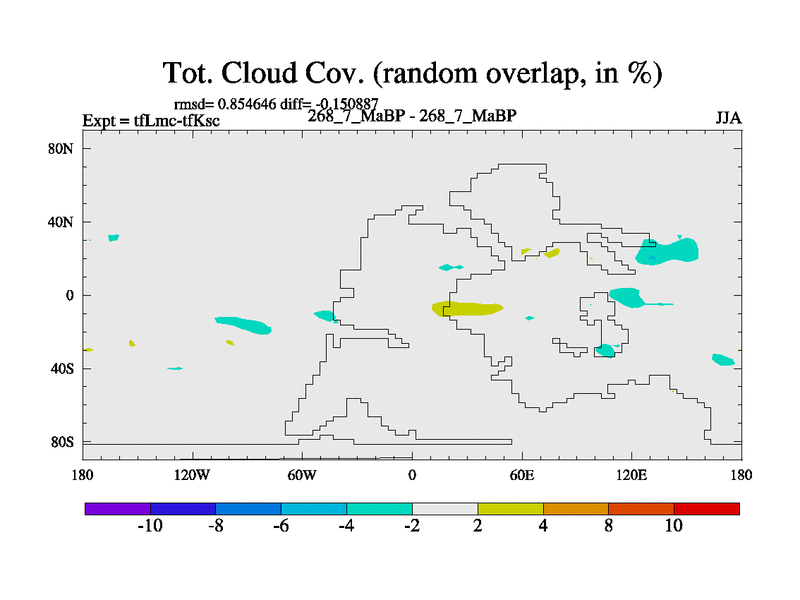 Tot. Cloud Cov. (random overlap, in %)

rmsd= 0.854646 diff= -0.150887

Expt = tfLmc-tfKsc

268_7_MaBP - 268_7_MaBP

JJA

80N

40N

0

40S

80S

180

120W

60W

0

60E

120E

180

-10

-8

-6

-4

-2

2

4

8

10